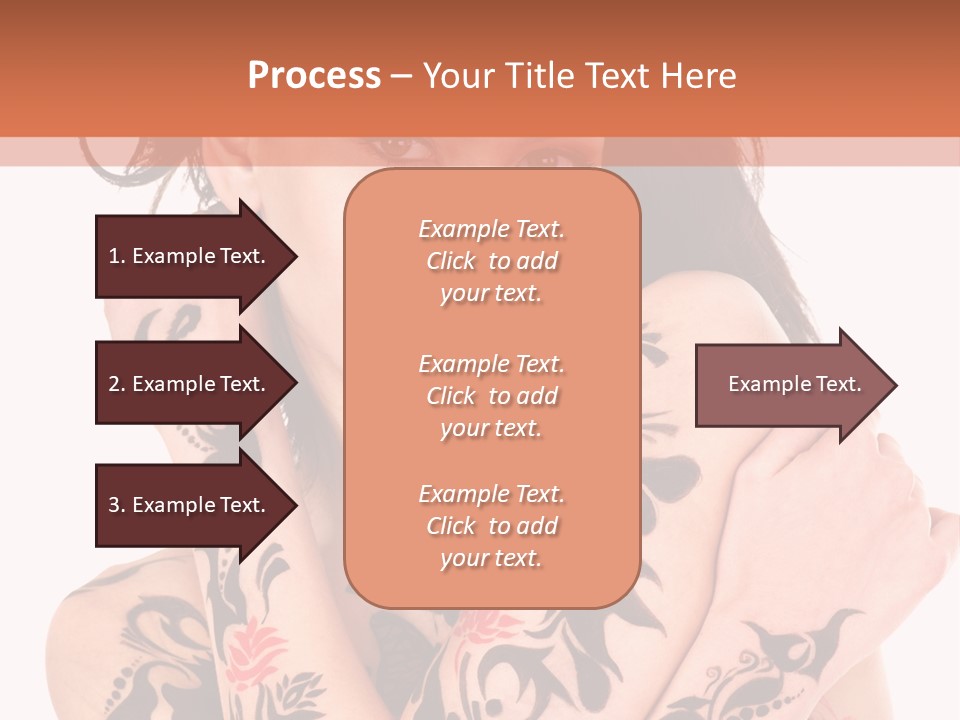 Process – Your Title Text Here

1. Example Text.

2. Example Text.

3. Example Text.

Example Text. Click to add your text.

Example Text. Click to add your text.

Example Text. Click to add your text.

Example Text.